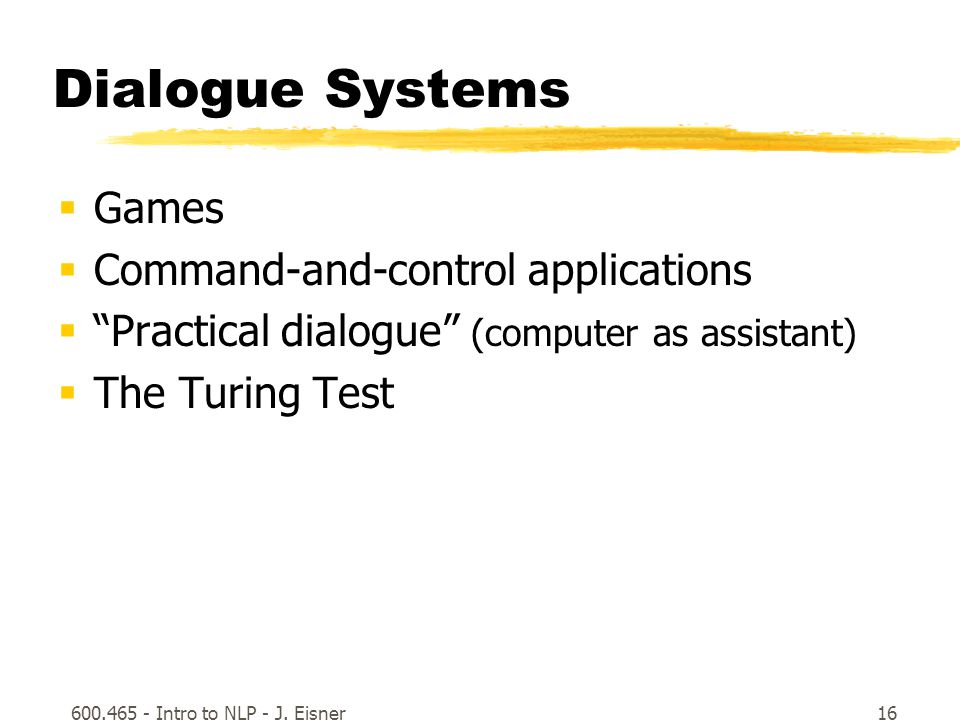 Dialogue Systems

- Games
- Command-and-control applications
- “Practical dialogue” (computer as assistant)
- The Turing Test

600.465 - Intro to NLP - J. Eisner

16